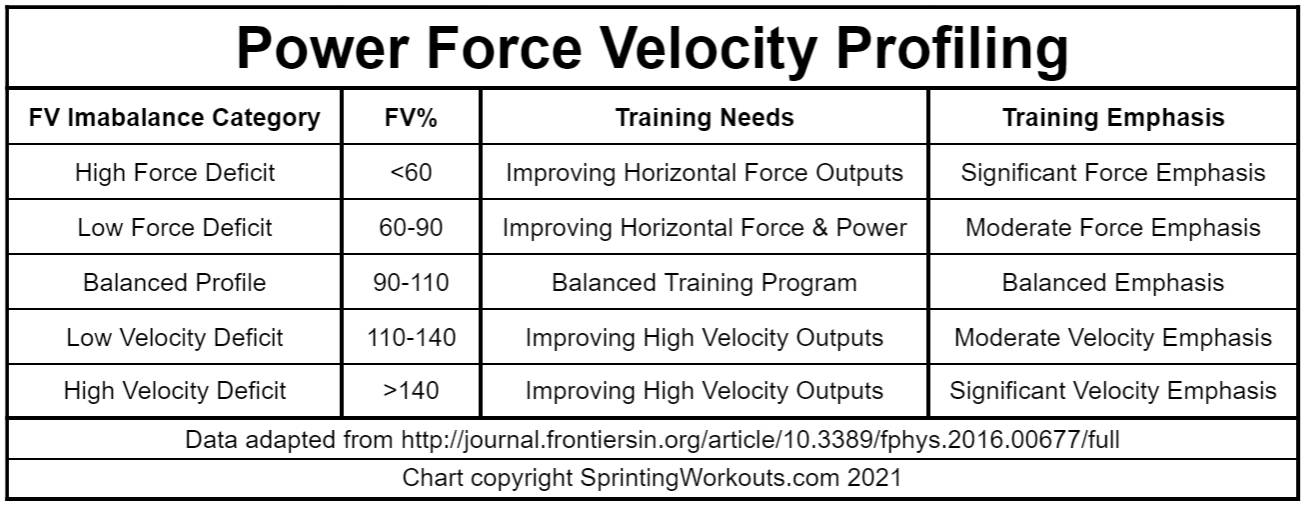 Power Force Velocity Profiling

| FV Imabalance Category | FV% | Training Needs | Training Emphasis |
|---|---|---|---|
| High Force Deficit | <60 | Improving Horizontal Force Outputs | Significant Force Emphasis |
| Low Force Deficit | 60-90 | Improving Horizontal Force & Power | Moderate Force Emphasis |
| Balanced Profile | 90-110 | Balanced Training Program | Balanced Emphasis |
| Low Velocity Deficit | 110-140 | Improving High Velocity Outputs | Moderate Velocity Emphasis |
| High Velocity Deficit | >140 | Improving High Velocity Outputs | Significant Velocity Emphasis |

Data adapted from http://journal.frontiersin.org/article/10.3389/fphys.2016.00677/full

Chart copyright SprintingWorkouts.com 2021